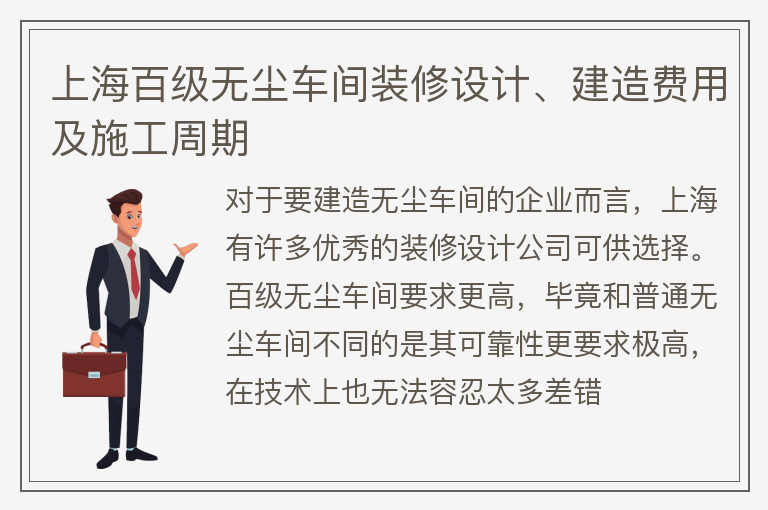 上海百级无尘车间装修设计、建造费用及施工周期

对于要建造无尘车间的企业而言，上海有许多优秀的装修设计公司可供选择。百级无尘车间要求更高，毕竟和普通无尘车间不同的是其可靠性更要求极高，在技术上也无法容忍太多差错